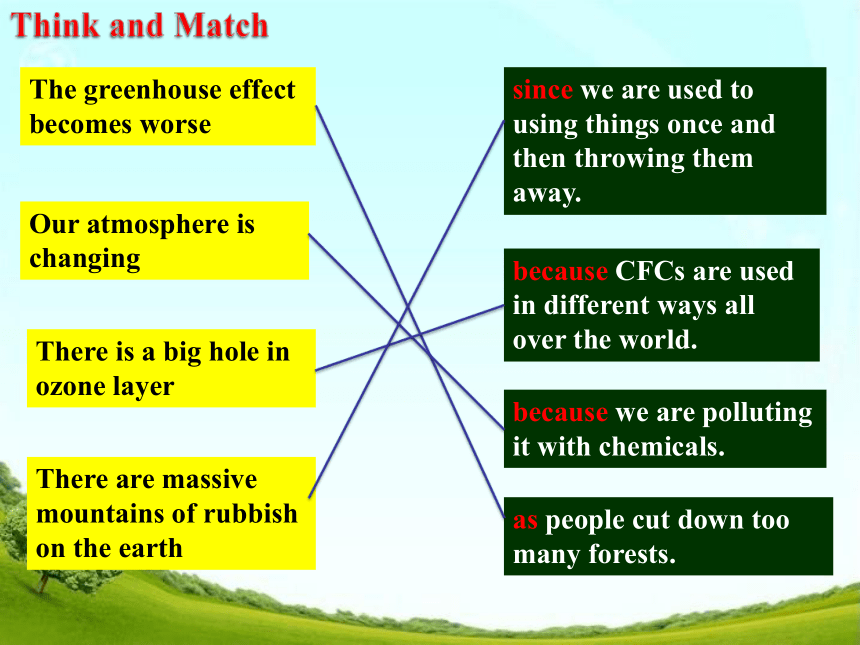 Think and Match

The greenhouse effect becomes worse

Our atmosphere is changing

There is a big hole in ozone layer

There are massive mountains of rubbish on the earth

since we are used to using things once and then throwing them away.

because CFCs are used in different ways all over the world.

because we are polluting it with chemicals.

as people cut down too many forests.